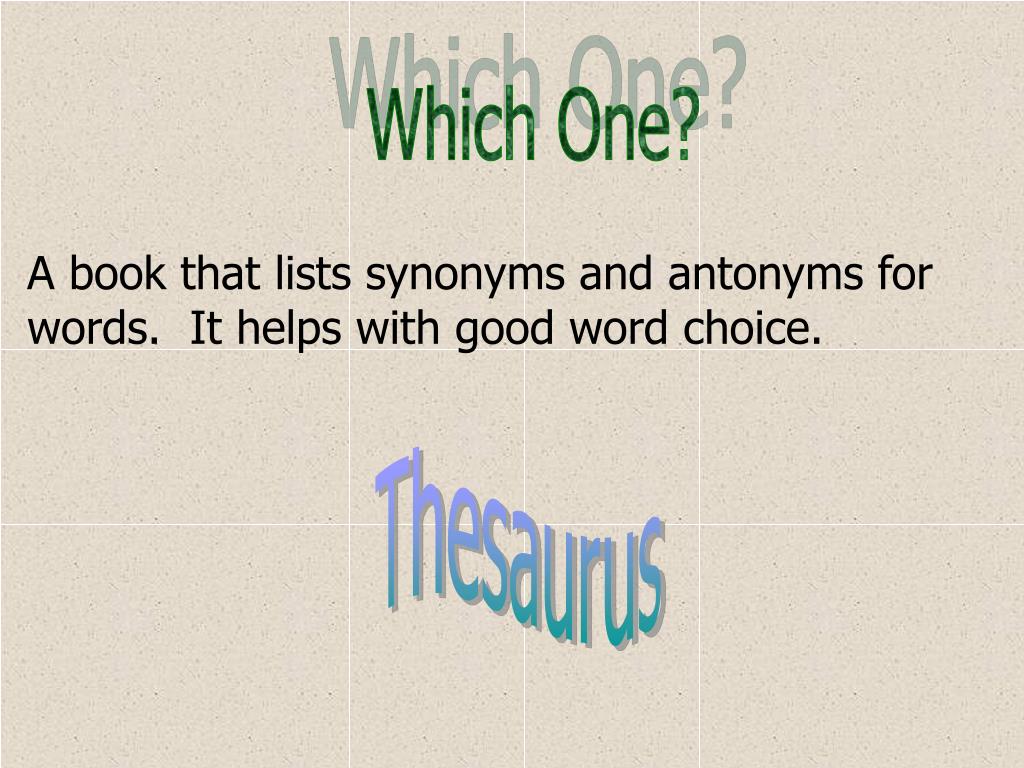 Which One?

A book that lists synonyms and antonyms for words. It helps with good word choice.

Thesaurus